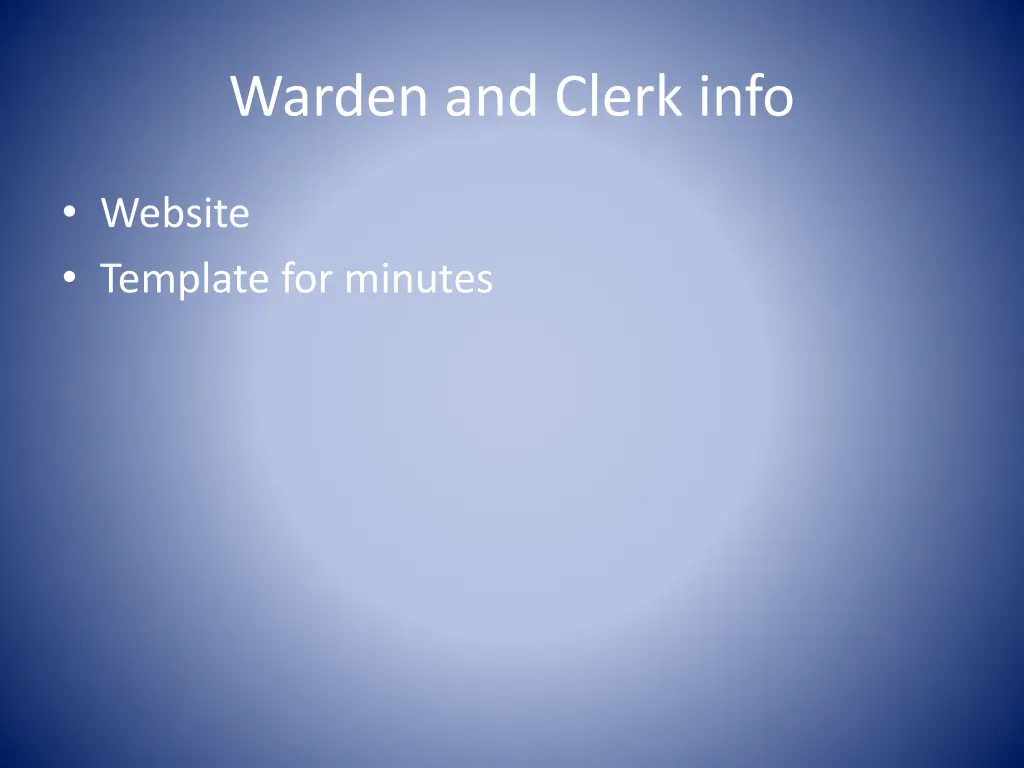 Warden and Clerk info

• Website
• Template for minutes